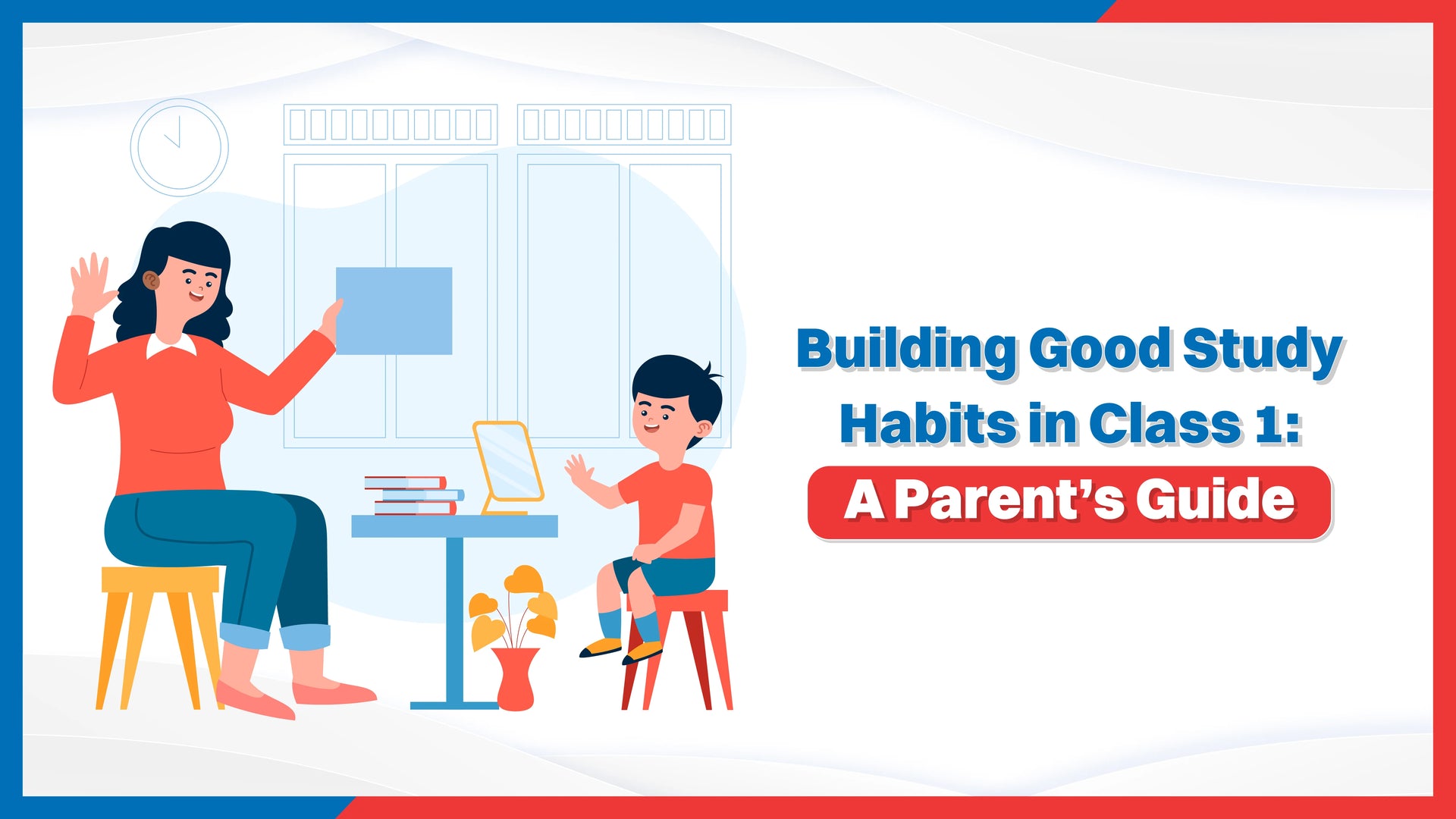 Building Good Study Habits in Class 1:

A Parent's Guide